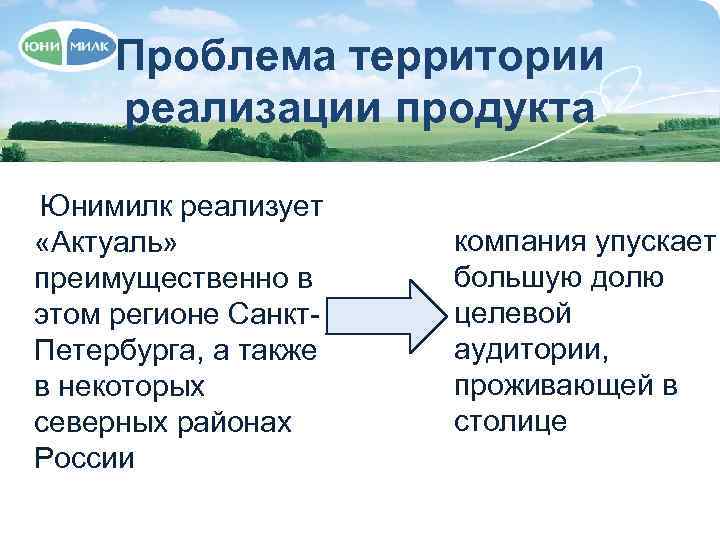 ЮНИ МИЛК

Проблема территории реализации продукта

Юнимилк реализует «Актуаль» преимущественно в этом регионе Санкт-Петербурга, а также в некоторых северных районах России

компания упускает большую долю целевой аудитории, проживающей в столице